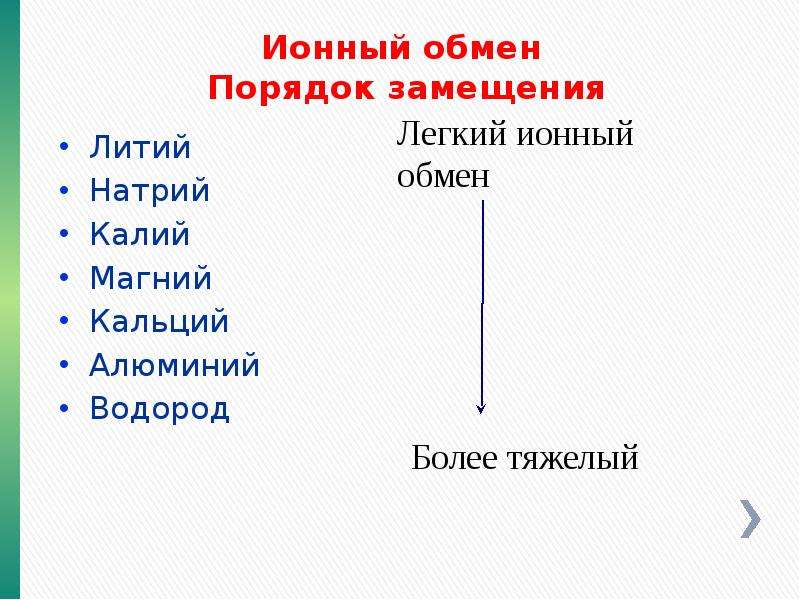 Ионный обмен
Порядок замещения

• Литий
• Натрий
• Калий
• Магний
• Кальций
• Алюминий
• Водород

Легкий ионный обмен

Более тяжелый